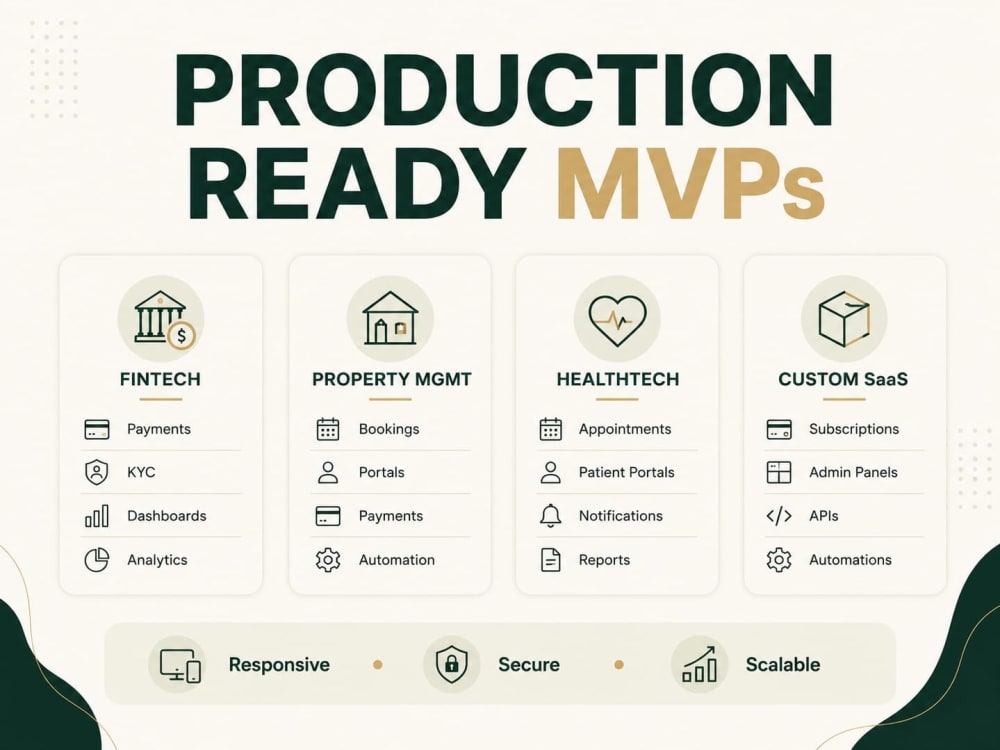 PRODUCTION READY MVPs

FINTECH
Payments
KYC
Dashboards
Analytics

PROPERTY MGMT
Bookings
Portals
Payments
Automation

HEALTHTECH
Appointments
Patient Portals
Notifications
Reports

CUSTOM SaaS
Subscriptions
Admin Panels
APIs
Automations

Responsive • Secure • Scalable